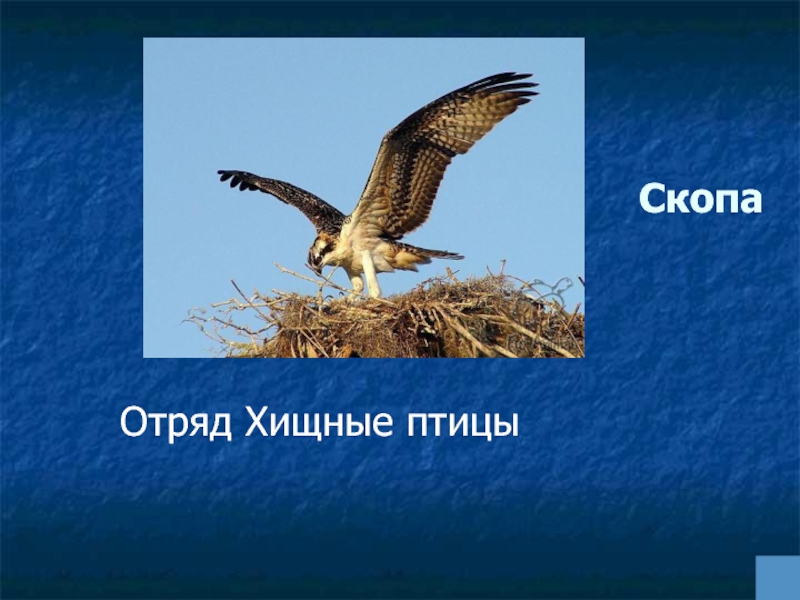 Скопа

Отряд Хищные птицы